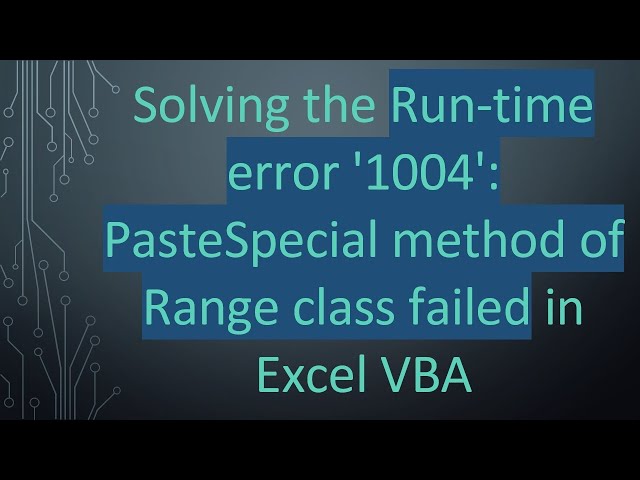 Solving the Run-time error '1004': PasteSpecial method of Range class failed in Excel VBA